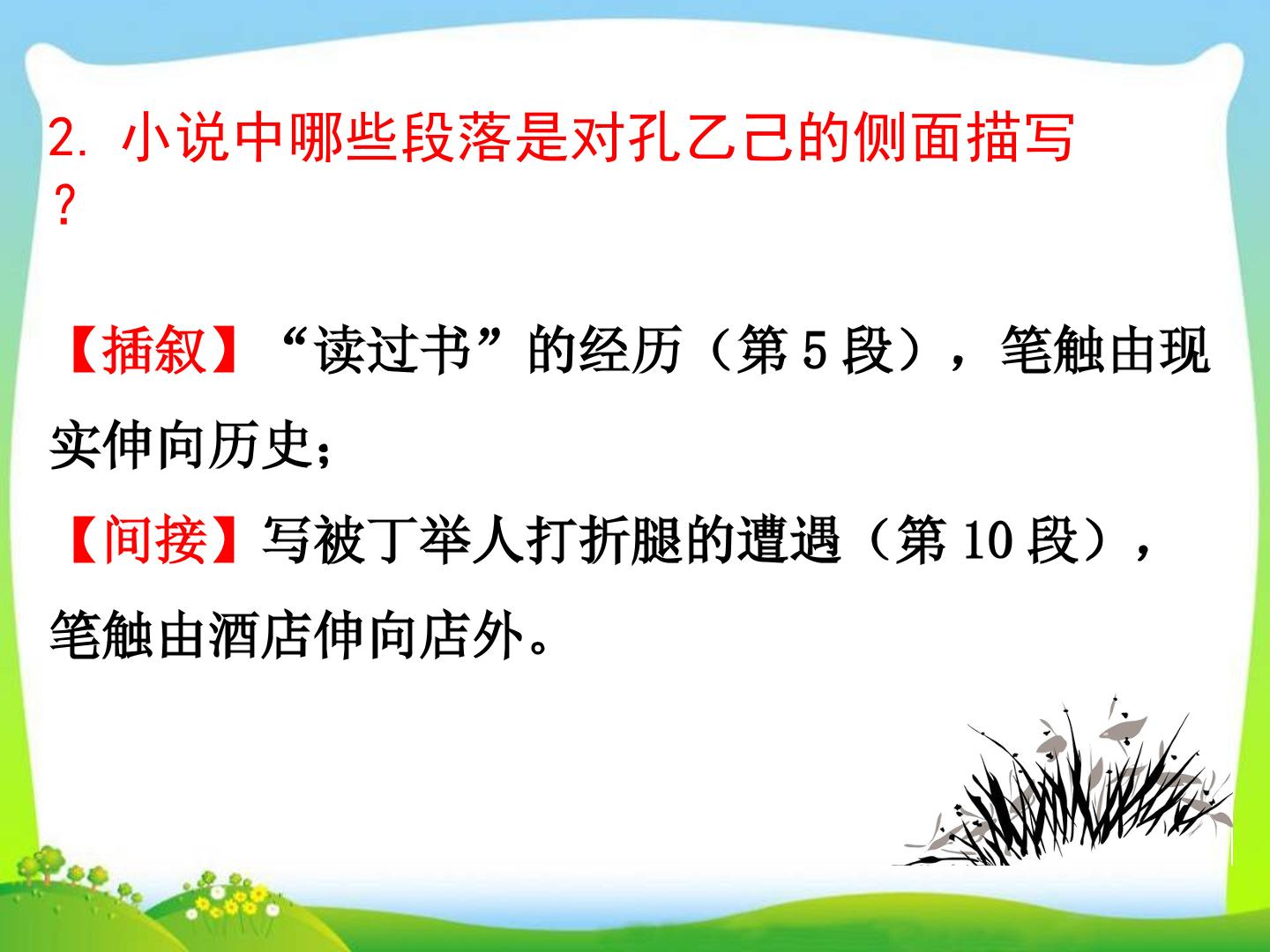 2.小说中哪些段落是对孔乙己的侧面描写？

【插叙】“读过书”的经历（第5段），笔触由现实伸向历史；

【间接】写被丁举人打折腿的遭遇（第10段），笔触由酒店伸向店外。